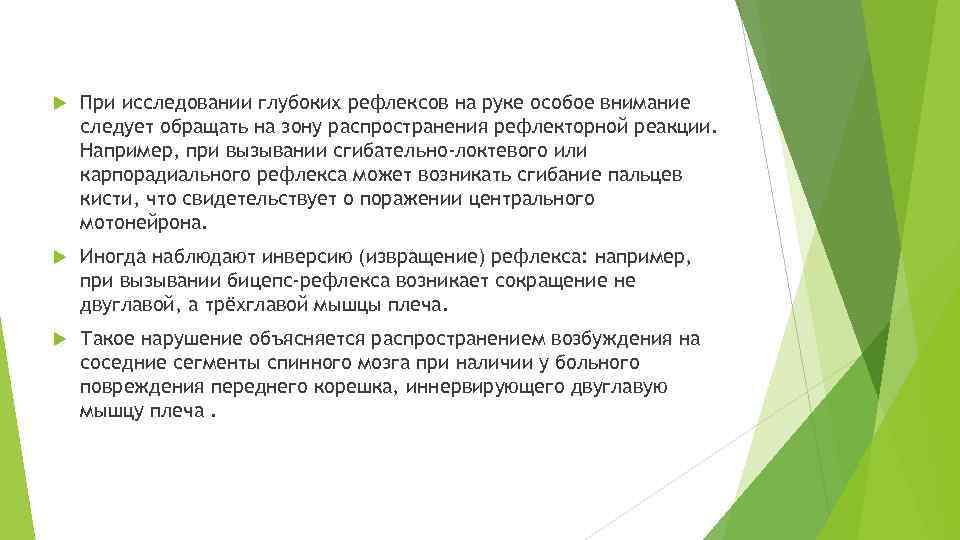 При исследовании глубоких рефлексов на руке особое внимание следует обращать на зону распространения рефлекторной реакции. Например, при вызывании сгибательно-локтевого или карпорадиального рефлекса может возникать сгибание пальцев кисти, что свидетельствует о поражении центрального мотонейрона.

Иногда наблюдают инверсию (извращение) рефлекса: например, при вызывании бицепс-рефлекса возникает сокращение не двуглавой, а трёхглавой мышцы плеча.

Такое нарушение объясняется распространением возбуждения на соседние сегменты спинного мозга при наличии у больного повреждения переднего корешка, иннервирующего двуглавую мышцу плеча .